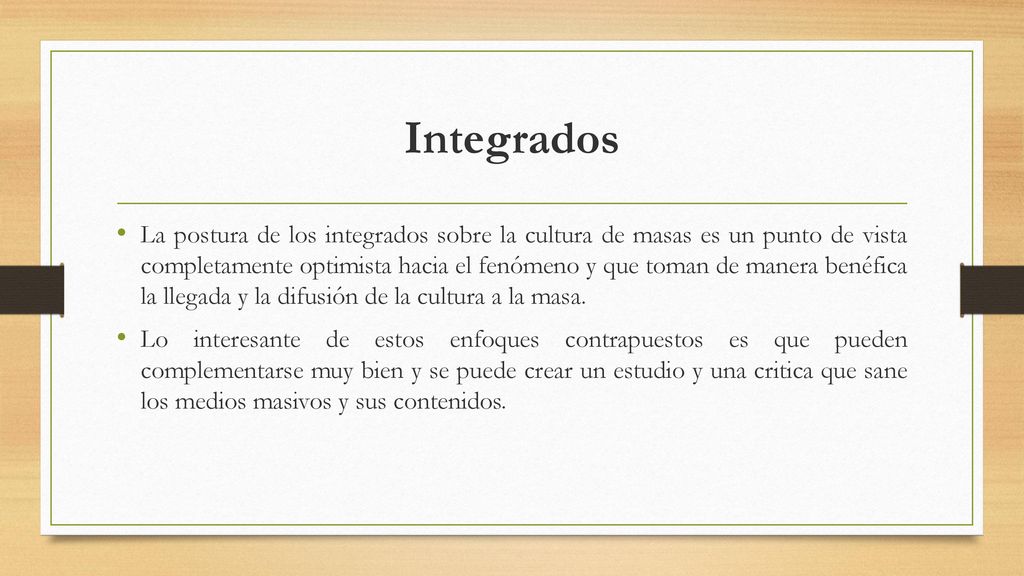 Integrados

• La postura de los integrados sobre la cultura de masas es un punto de vista completamente optimista hacia el fenómeno y que toman de manera benéfica la llegada y la difusión de la cultura a la masa.

• Lo interesante de estos enfoques contrapuestos es que pueden complementarse muy bien y se puede crear un estudio y una critica que sane los medios masivos y sus contenidos.